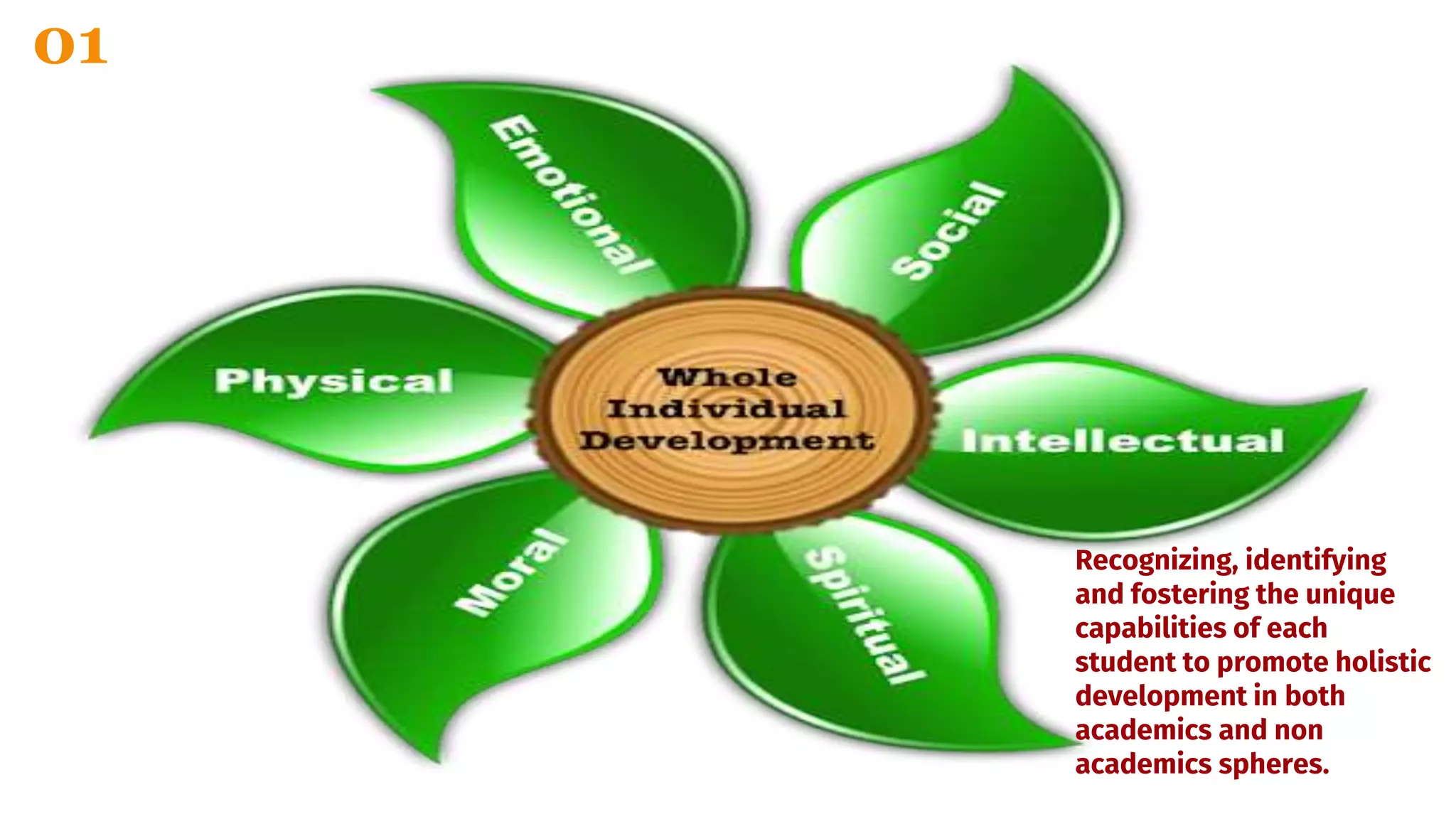 01

Emotional

Social

Physical

Whole Individual Development

Intellectual

Moral

Spiritual

Recognizing, identifying and fostering the unique capabilities of each student to promote holistic development in both academics and non academics spheres.